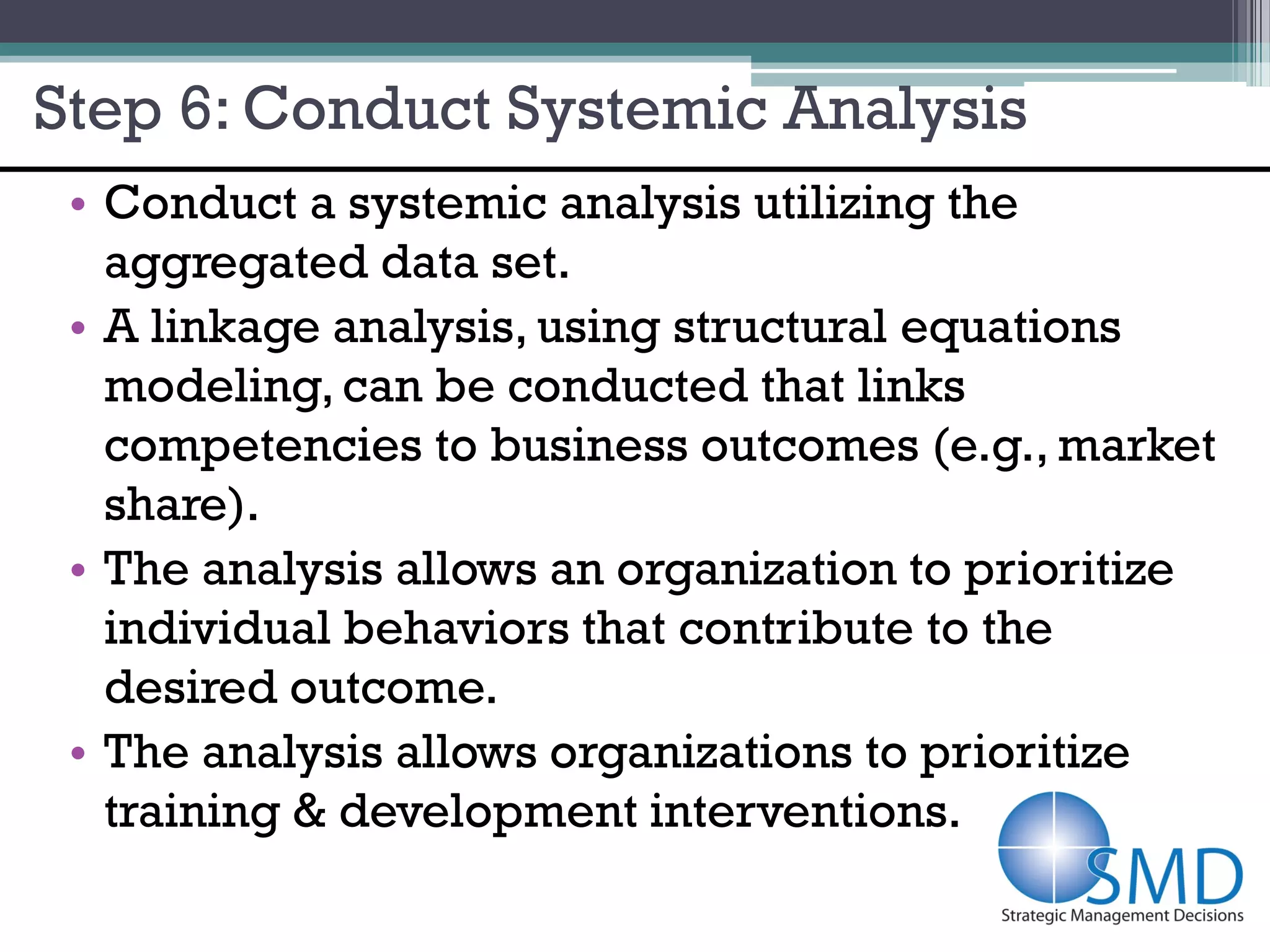 Step 6: Conduct Systemic Analysis

• Conduct a systemic analysis utilizing the aggregated data set.
• A linkage analysis, using structural equations modeling, can be conducted that links competencies to business outcomes (e.g., market share).
• The analysis allows an organization to prioritize individual behaviors that contribute to the desired outcome.
• The analysis allows organizations to prioritize training & development interventions.

SMD
Strategic Management Decisions